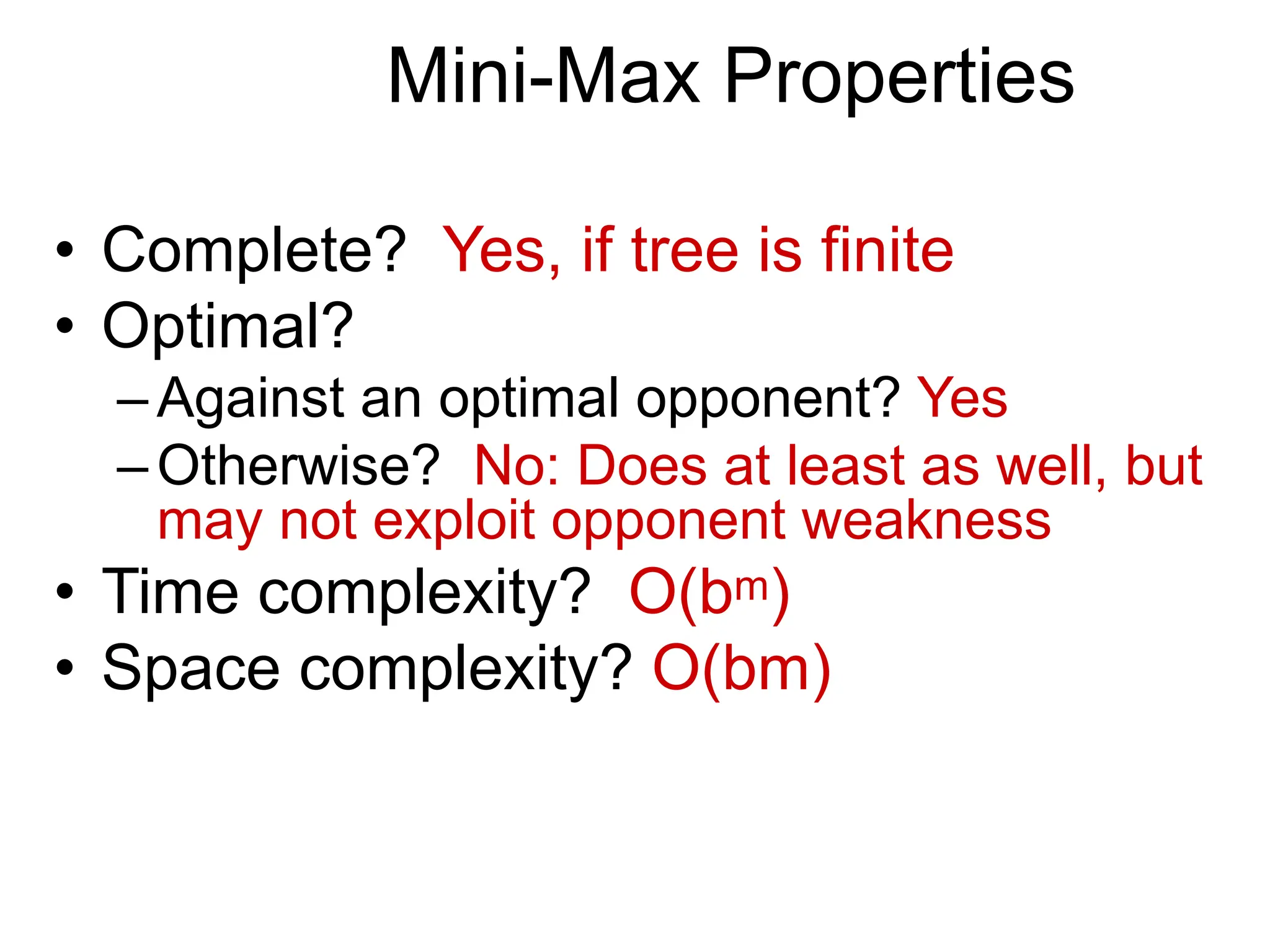 Mini-Max Properties

• Complete? Yes, if tree is finite
• Optimal?
– Against an optimal opponent? Yes
– Otherwise? No: Does at least as well, but may not exploit opponent weakness
• Time complexity? $O(b^m)$
• Space complexity? $O(bm)$